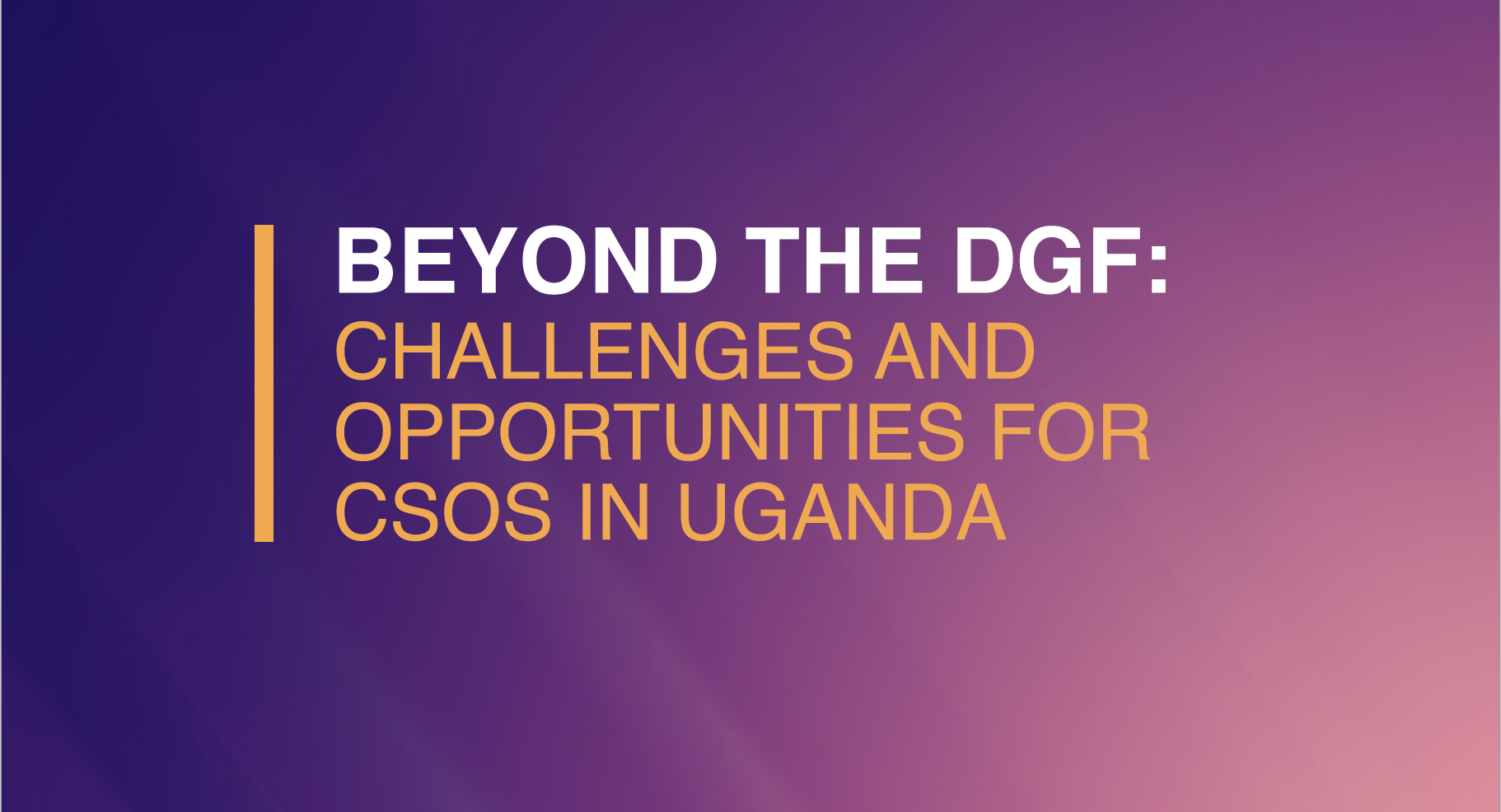 BEYOND THE DGF:
CHALLENGES AND OPPORTUNITIES FOR CSOS IN UGANDA